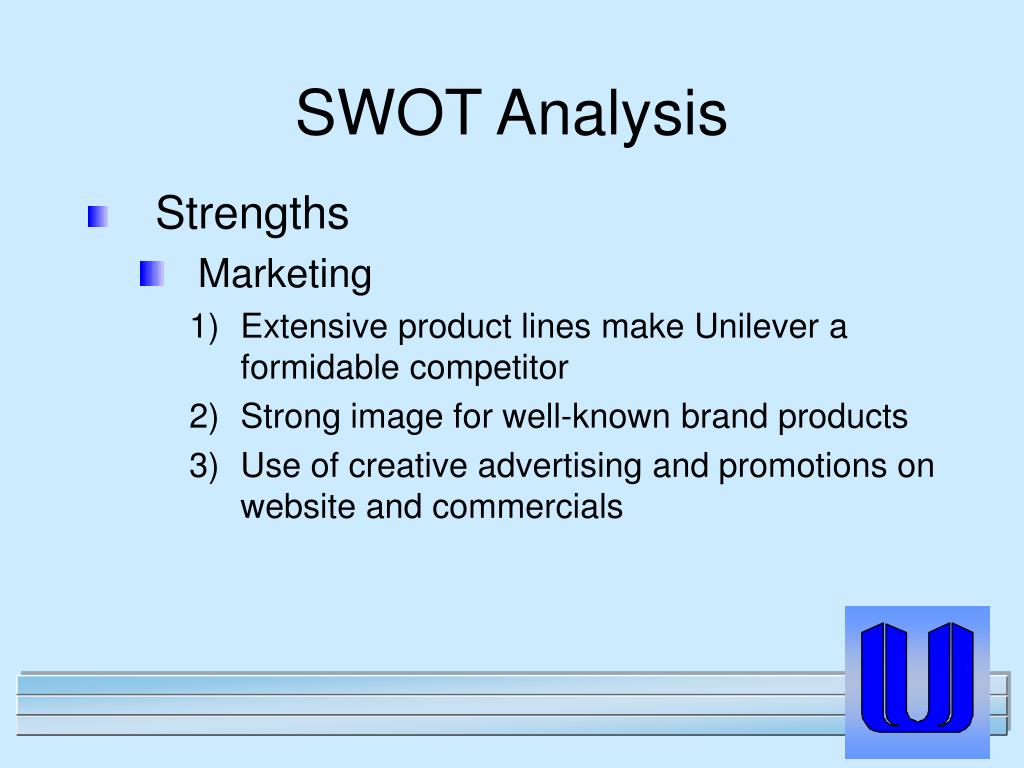 SWOT Analysis

Strengths

Marketing

1) Extensive product lines make Unilever a formidable competitor

2) Strong image for well-known brand products

3) Use of creative advertising and promotions on website and commercials

U